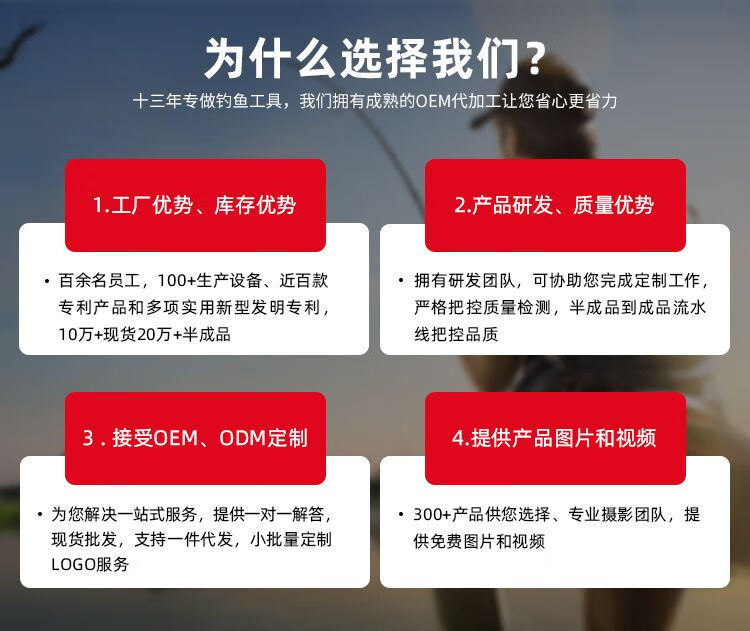 为什么选择我们？

十三年专做钓鱼工具，我们拥有成熟的OEM代加工让您省心更省力

1.工厂优势、库存优势

• 百余名员工，100+生产设备、近百款专利产品和多项实用新型发明专利，10万+现货20万+半成品

2.产品研发、质量优势

• 拥有研发团队，可协助您完成定制工作，严格把控质量检测，半成品到成品流水线把控品质

3 . 接受OEM、ODM定制

• 为您解决一站式服务，提供一对一解答，现货批发，支持一件代发，小批量定制LOGO服务

4.提供产品图片和视频

• 300+产品供您选择、专业摄影团队，提供免费图片和视频